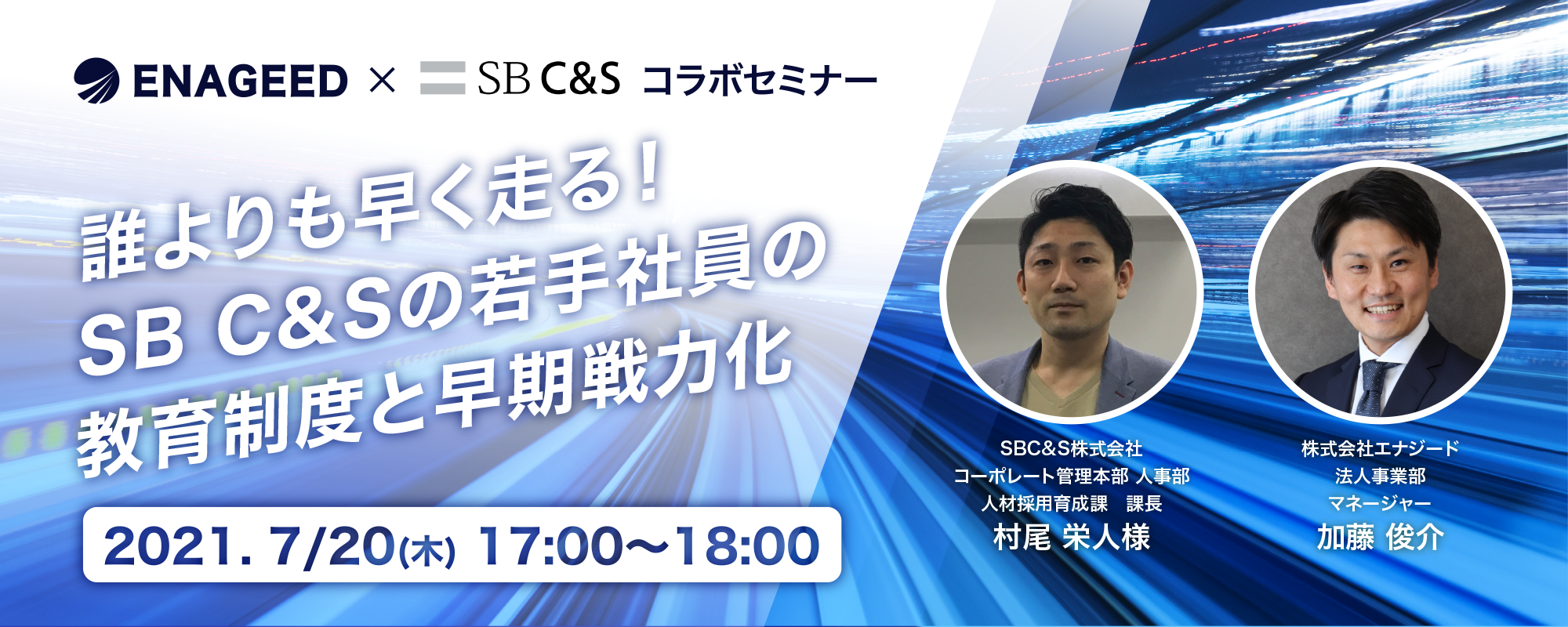 ENAGEED × SB C&S コラボセミナー

誰よりも早く走る！
SB C&Sの若手社員の
教育制度と早期戦力化

2021. 7/20(木) 17:00〜18:00

SBC&S株式会社
コーポレート管理本部 人事部
人材採用育成課　課長
村尾 栄人様

株式会社エナジード
法人事業部
マネージャー
加藤 俊介